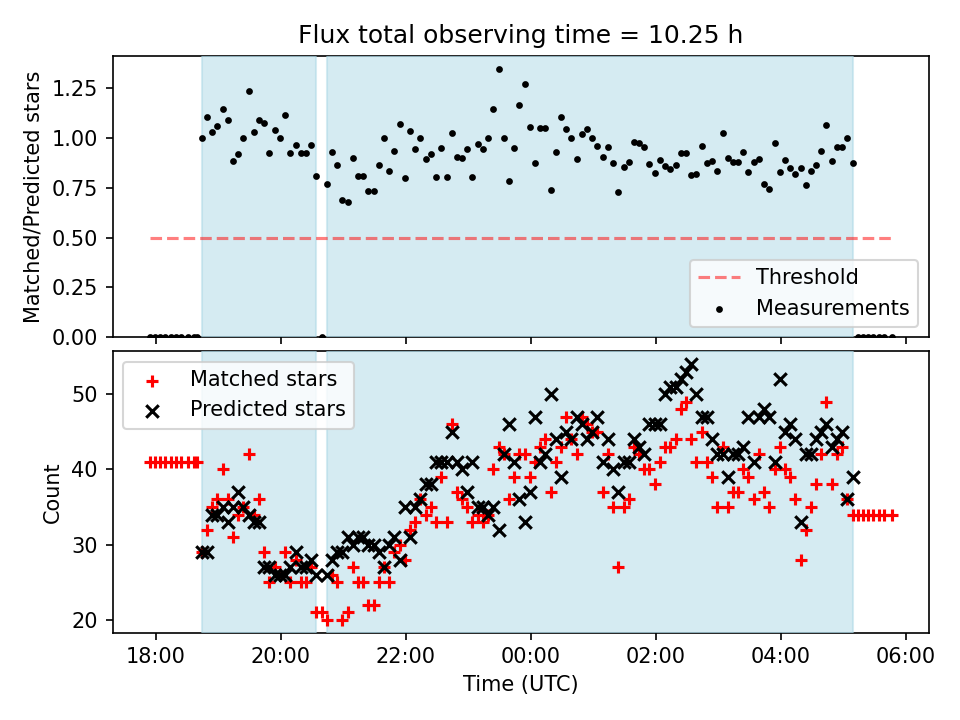 Flux total observing time = 10.25 h

Matched/Predicted stars

1.25
1.00
0.75
0.50
0.25
0.00

Threshold
Measurements

Matched stars
Predicted stars

Count

50
40
30
20

18:00
20:00
22:00
00:00
02:00
04:00
06:00

Time (UTC)